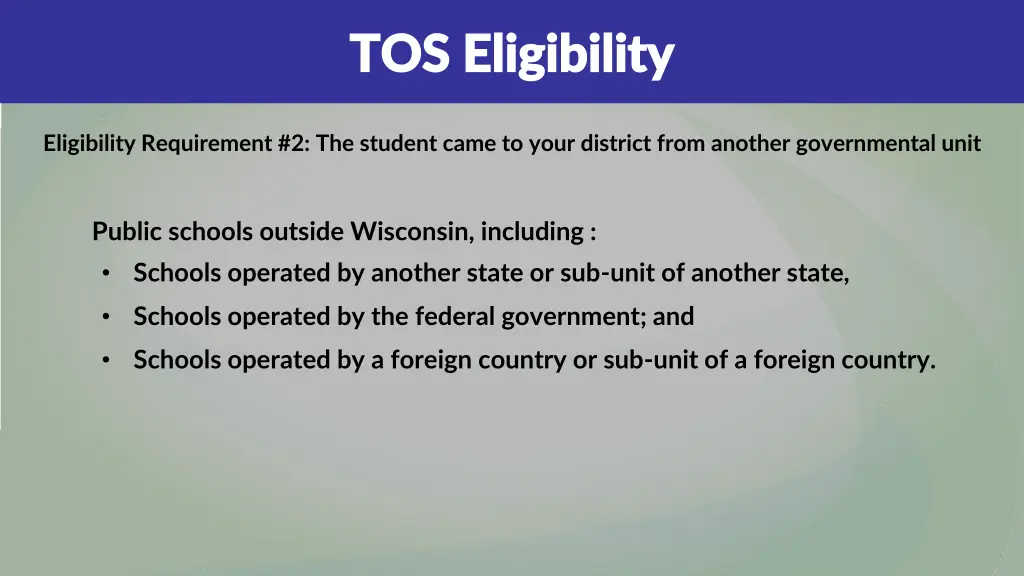 TOS Eligibility

Eligibility Requirement #2: The student came to your district from another governmental unit

Public schools outside Wisconsin, including :
• Schools operated by another state or sub-unit of another state,
• Schools operated by the federal government; and
• Schools operated by a foreign country or sub-unit of a foreign country.